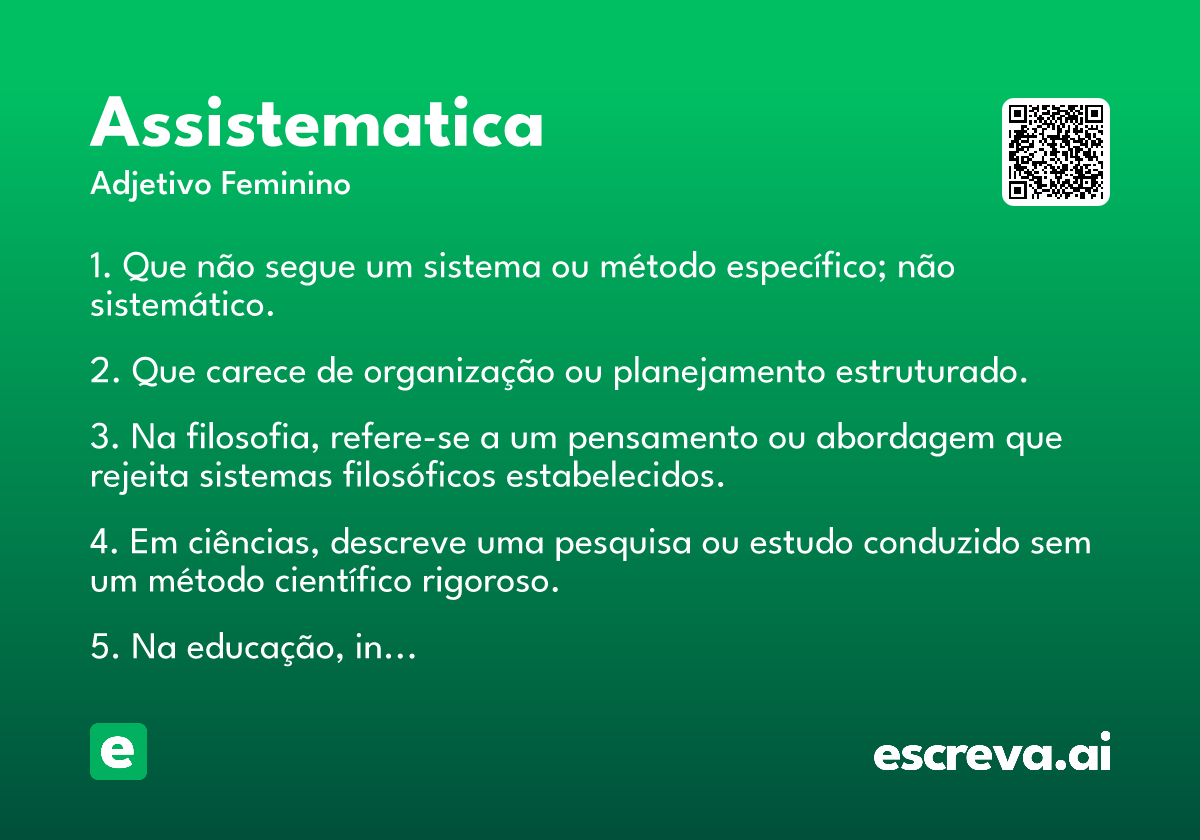 Assistematica
Adjetivo Feminino

1. Que não segue um sistema ou método específico; não sistemático.

2. Que carece de organização ou planejamento estruturado.

3. Na filosofia, refere-se a um pensamento ou abordagem que rejeita sistemas filosóficos estabelecidos.

4. Em ciências, descreve uma pesquisa ou estudo conduzido sem um método científico rigoroso.

5. Na educação, in...

e

escreva.ai